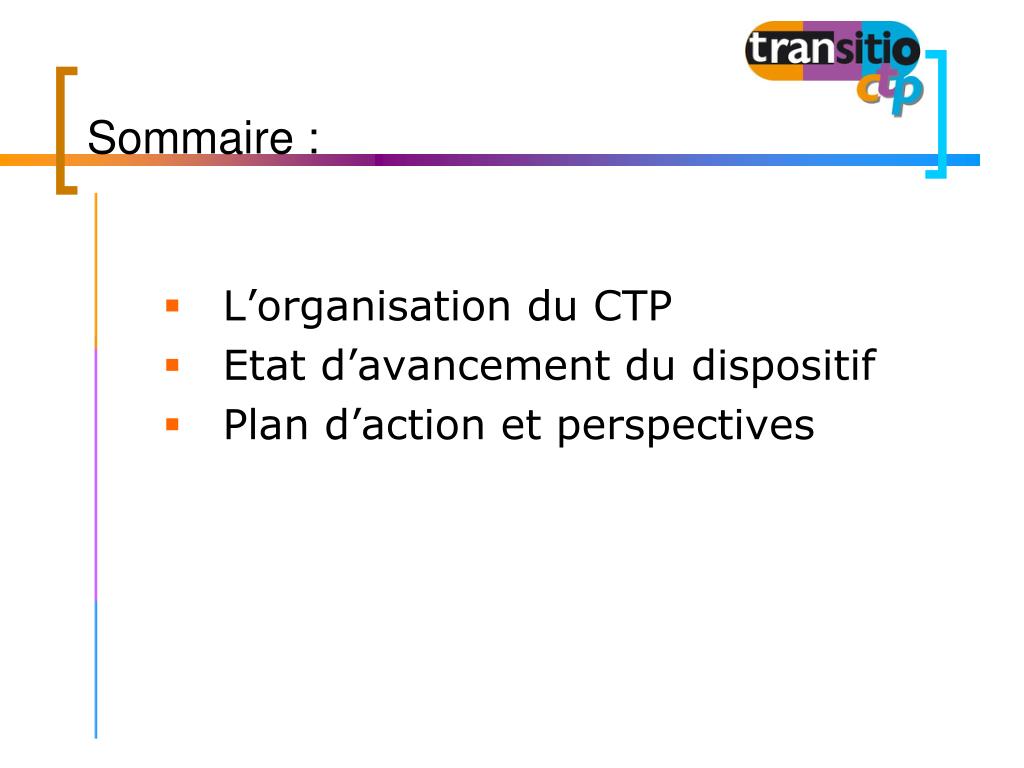 transitio
ctp

Sommaire :

- L’organisation du CTP
- Etat d’avancement du dispositif
- Plan d’action et perspectives